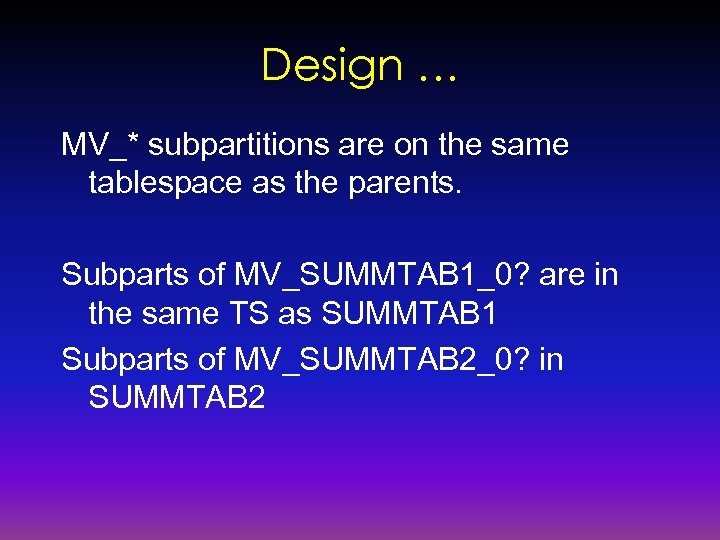 Design …

MV_* subpartitions are on the same tablespace as the parents.

Subparts of MV_SUMMTAB1_0? are in the same TS as SUMMTAB1

Subparts of MV_SUMMTAB2_0? in SUMMTAB2